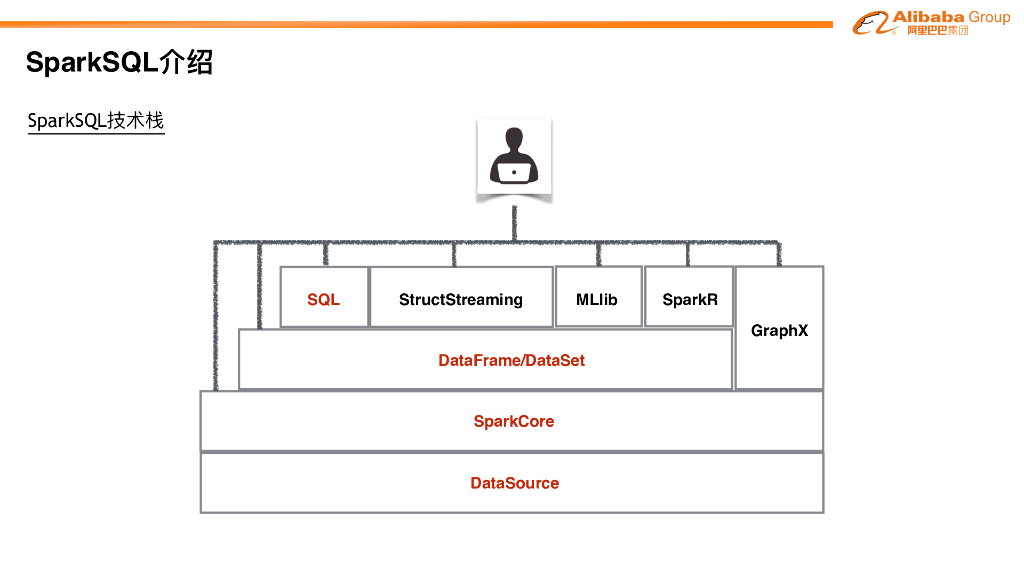 Alibaba Group
阿里巴巴集团

SparkSQL介绍

SparkSQL技术栈

SQL
StructStreaming
MLlib
SparkR
GraphX
DataFrame/DataSet
SparkCore
DataSource